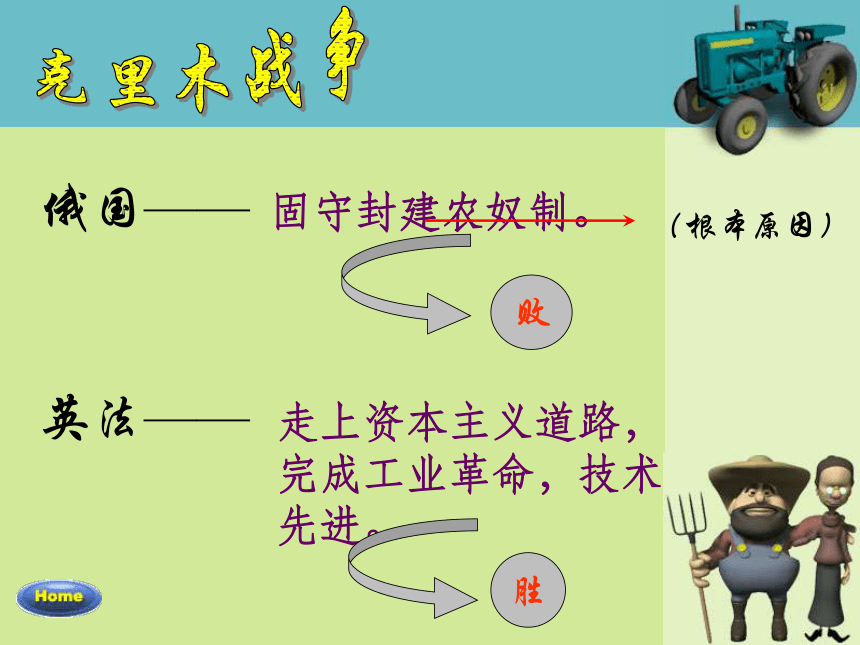 克里木战争

俄国—— 固守封建农奴制。 （根本原因）

败

英法—— 走上资本主义道路，完成工业革命，技术先进。

胜

Home